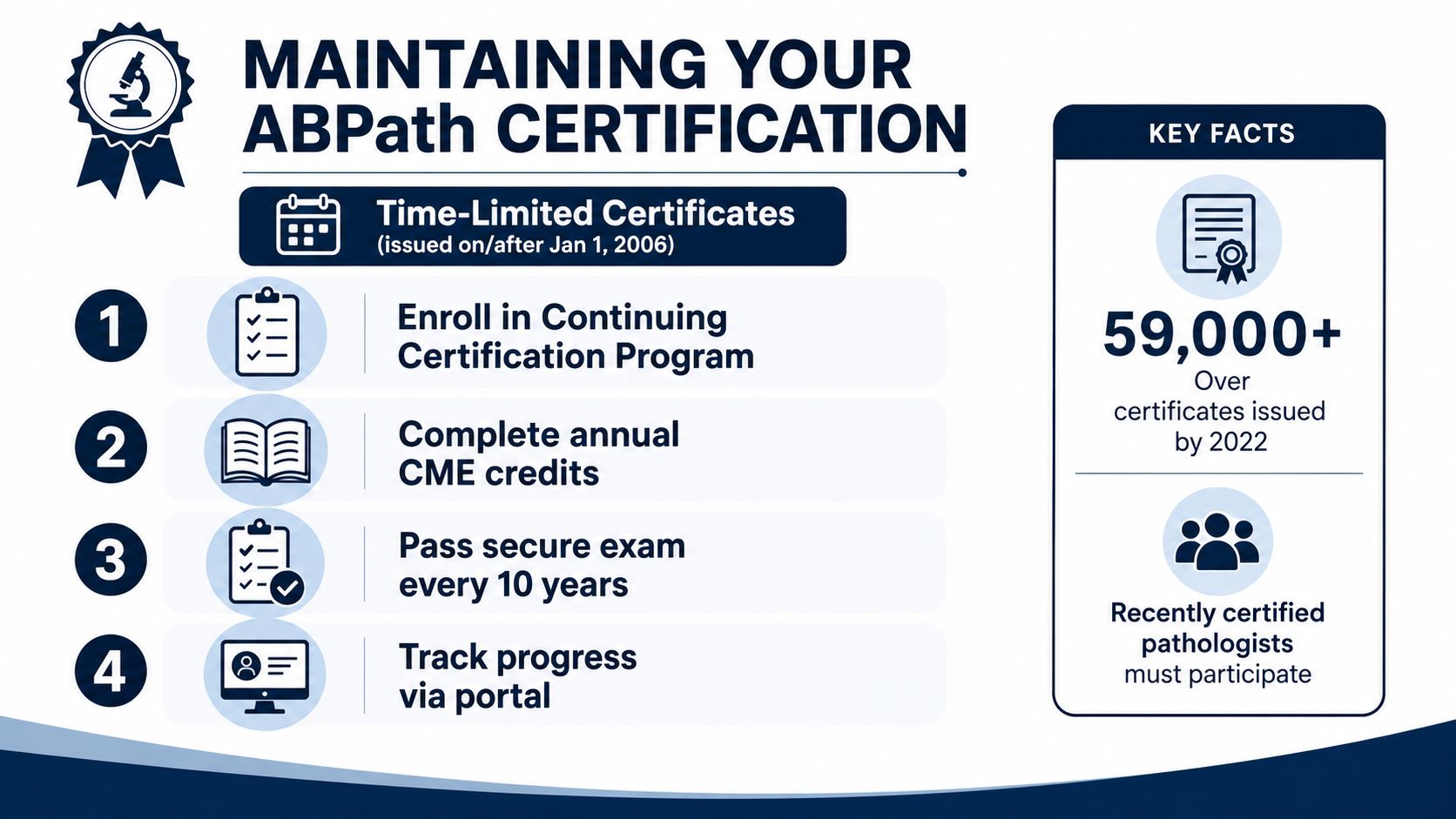 MAINTAINING YOUR ABPath CERTIFICATION

Time-Limited Certificates
(issued on/after Jan 1, 2006)

1 Enroll in Continuing Certification Program

2 Complete annual CME credits

3 Pass secure exam every 10 years

4 Track progress via portal

KEY FACTS

59,000+
Over certificates issued by 2022

Recently certified pathologists must participate